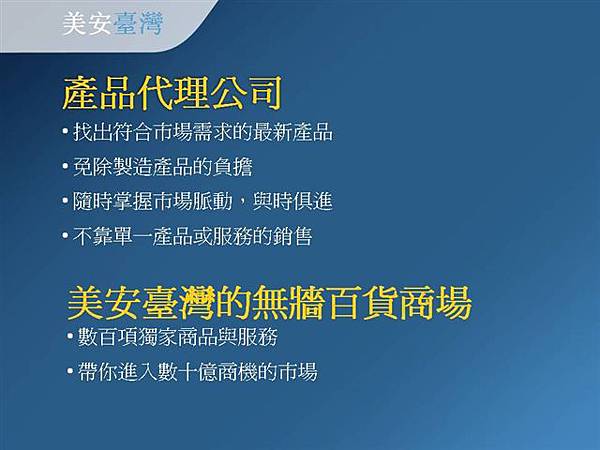 美安臺灣

產品代理公司

• 找出符合市場需求的最新產品

• 免除製造產品的負擔

• 隨時掌握市場脈動，與時俱進

• 不靠單一產品或服務的銷售

美安臺灣的無牆百貨商場

• 數百項獨家商品與服務

• 帶你進入數十億商機的市場